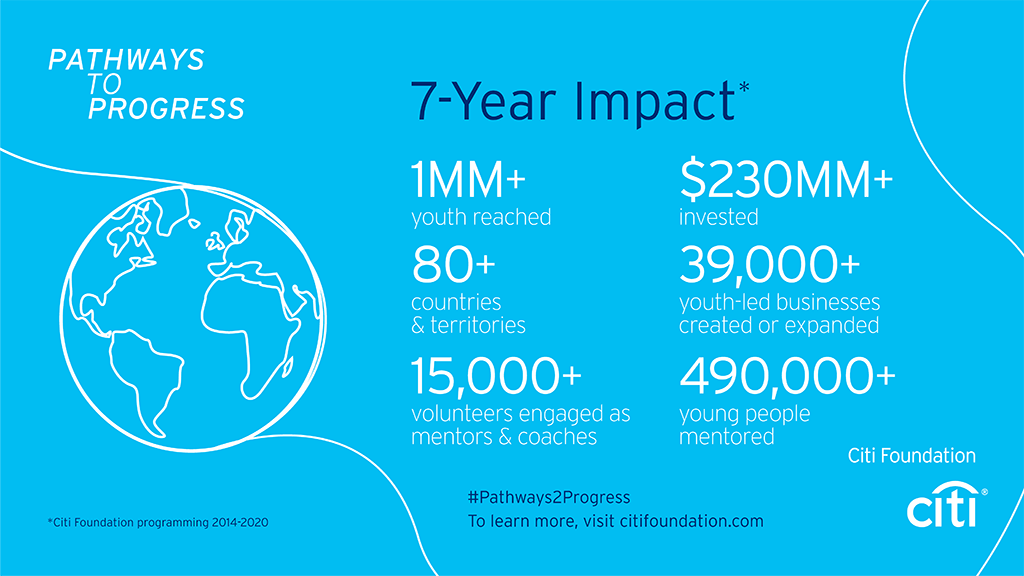 PATHWAYS TO PROGRESS

7-Year Impact*

1MM+
youth reached

80+
countries & territories

15,000+
volunteers engaged as mentors & coaches

$230MM+
invested

39,000+
youth-led businesses created or expanded

490,000+
young people mentored

Citi Foundation

citi®

#Pathways2Progress
To learn more, visit citifoundation.com

*Citi Foundation programming 2014-2020